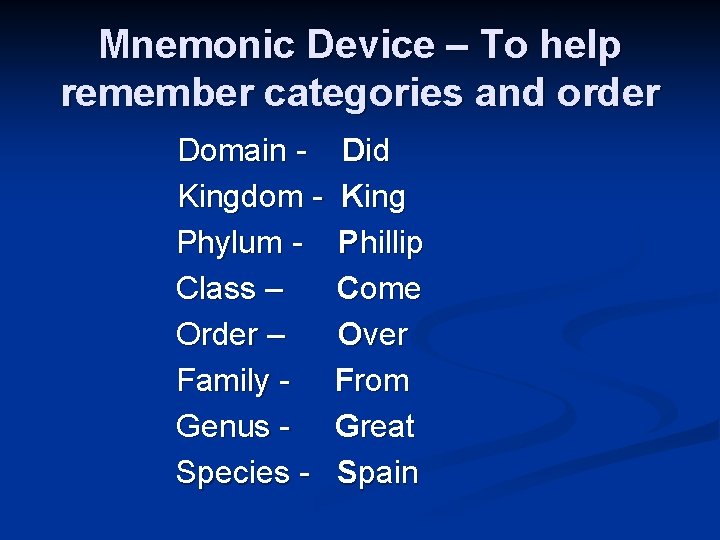 Mnemonic Device – To help remember categories and order

Domain - Did
Kingdom - King
Phylum - Phillip
Class – Come
Order – Over
Family - From
Genus - Great
Species - Spain